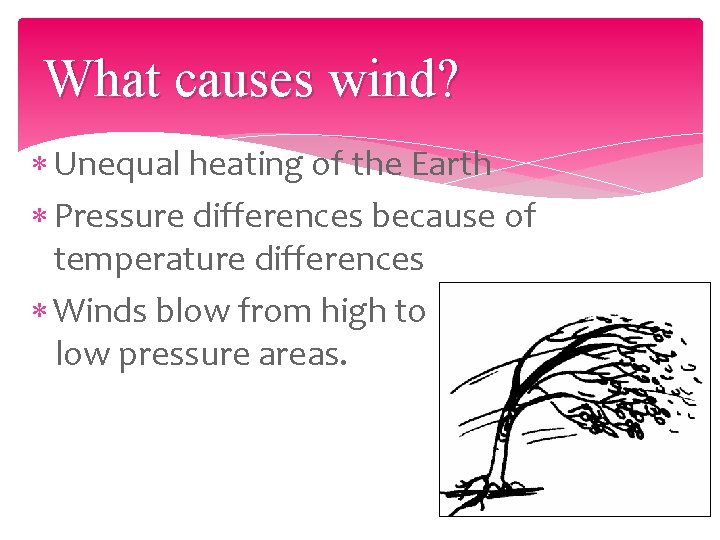 What causes wind?

* Unequal heating of the Earth
* Pressure differences because of temperature differences
* Winds blow from high to low pressure areas.